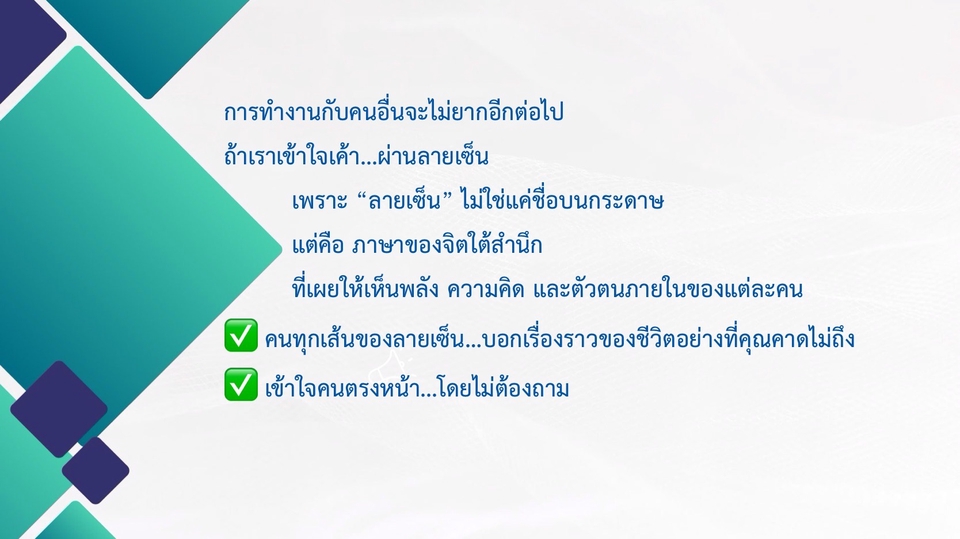 การทำงานกับคนอื่นจะไม่ยากอีกต่อไป

ถ้าเราเข้าใจเค้า...ผ่านลายเซ็น

เพราะ “ลายเซ็น” ไม่ใช่แค่ชื่อบนกระดาษ

แต่คือ ภาษาของจิตใต้สำนึก

ที่เผยให้เห็นพลัง ความคิด และตัวตนภายในของแต่ละคน

✅ คนทุกเส้นของลายเซ็น...บอกเรื่องราวของชีวิตอย่างที่คุณคาดไม่ถึง

✅ เข้าใจคนตรงหน้า...โดยไม่ต้องถาม